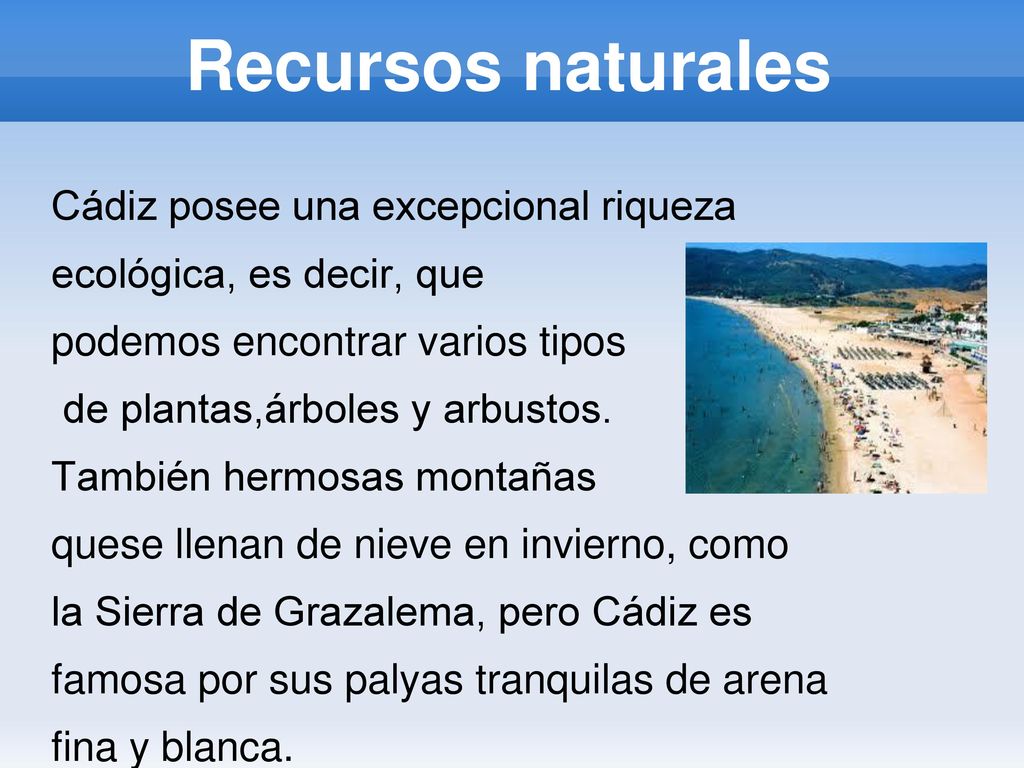 Recursos naturales

Cádiz posee una excepcional riqueza ecológica, es decir, que podemos encontrar varios tipos de plantas,árboles y arbustos. También hermosas montañas quese llenan de nieve en invierno, como la Sierra de Grazalema, pero Cádiz es famosa por sus palyas tranquilas de arena fina y blanca.